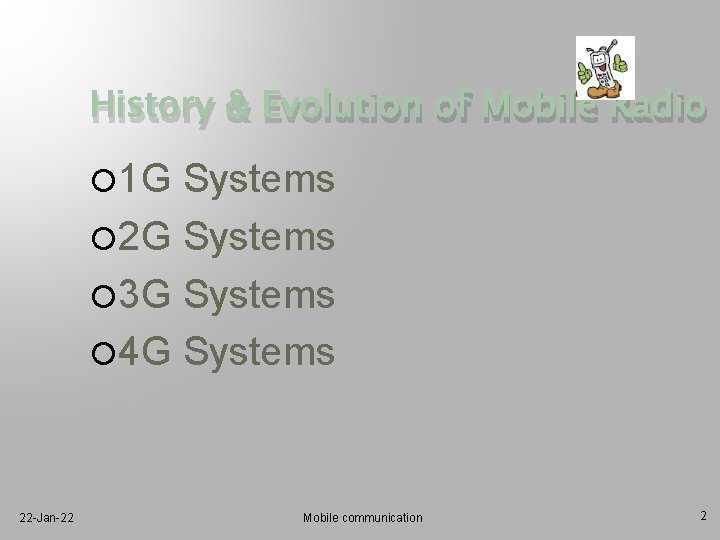 History & Evolution of Mobile Radio

1G Systems
2G Systems
3G Systems
4G Systems

22-Jan-22

Mobile communication

2